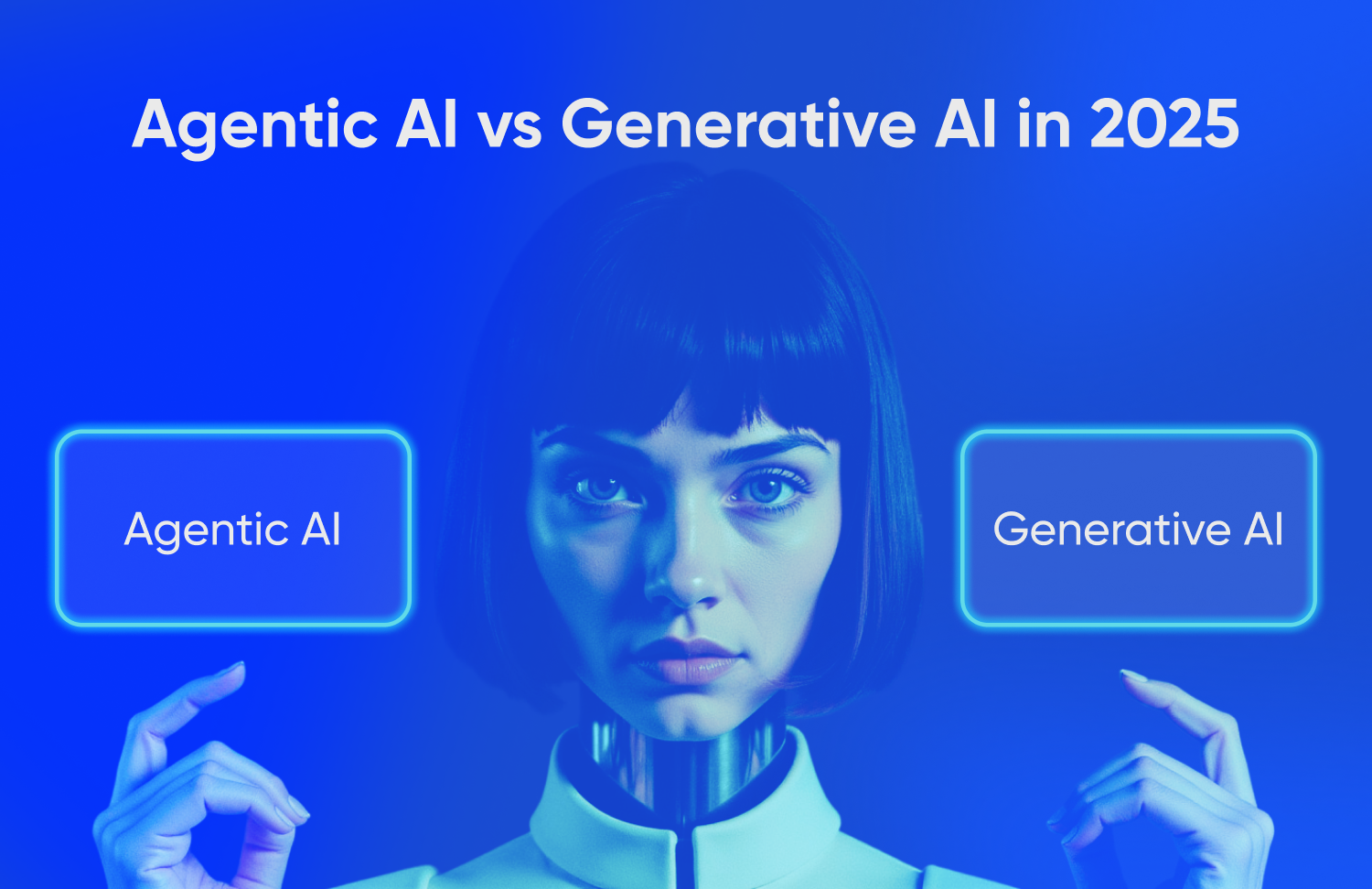 Agentic AI vs Generative AI in 2025

Agentic AI

Generative AI